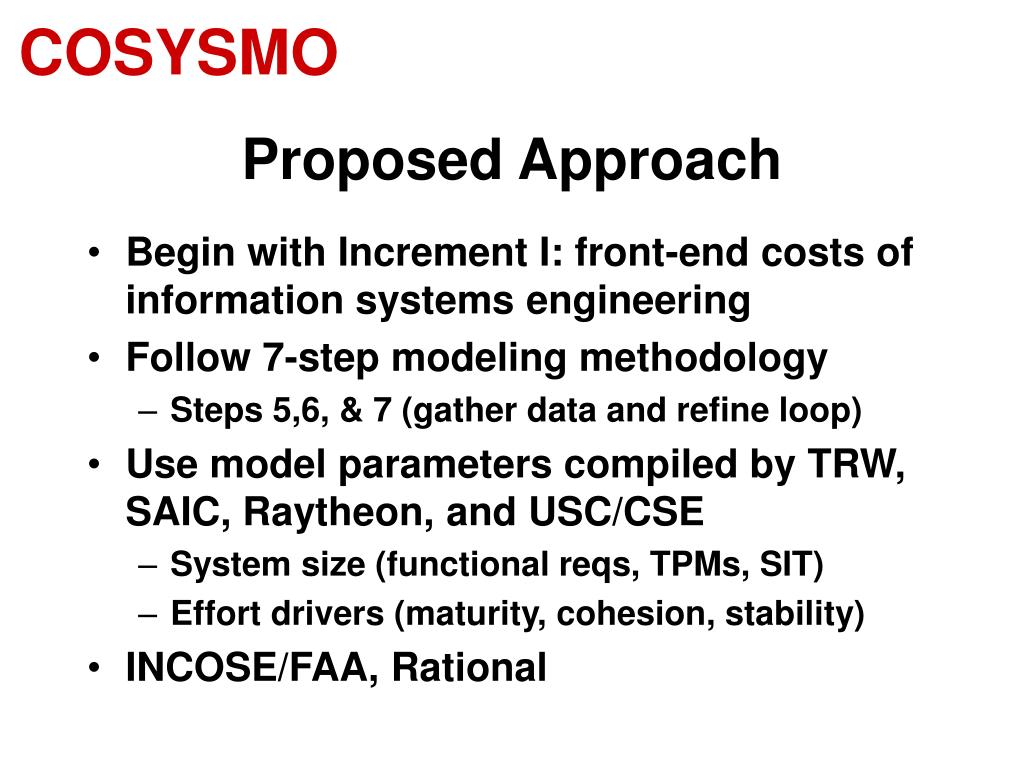 COSYSMO

Proposed Approach

• Begin with Increment I: front-end costs of information systems engineering
• Follow 7-step modeling methodology
– Steps 5,6, & 7 (gather data and refine loop)
• Use model parameters compiled by TRW, SAIC, Raytheon, and USC/CSE
– System size (functional reqs, TPMs, SIT)
– Effort drivers (maturity, cohesion, stability)
• INCOSE/FAA, Rational